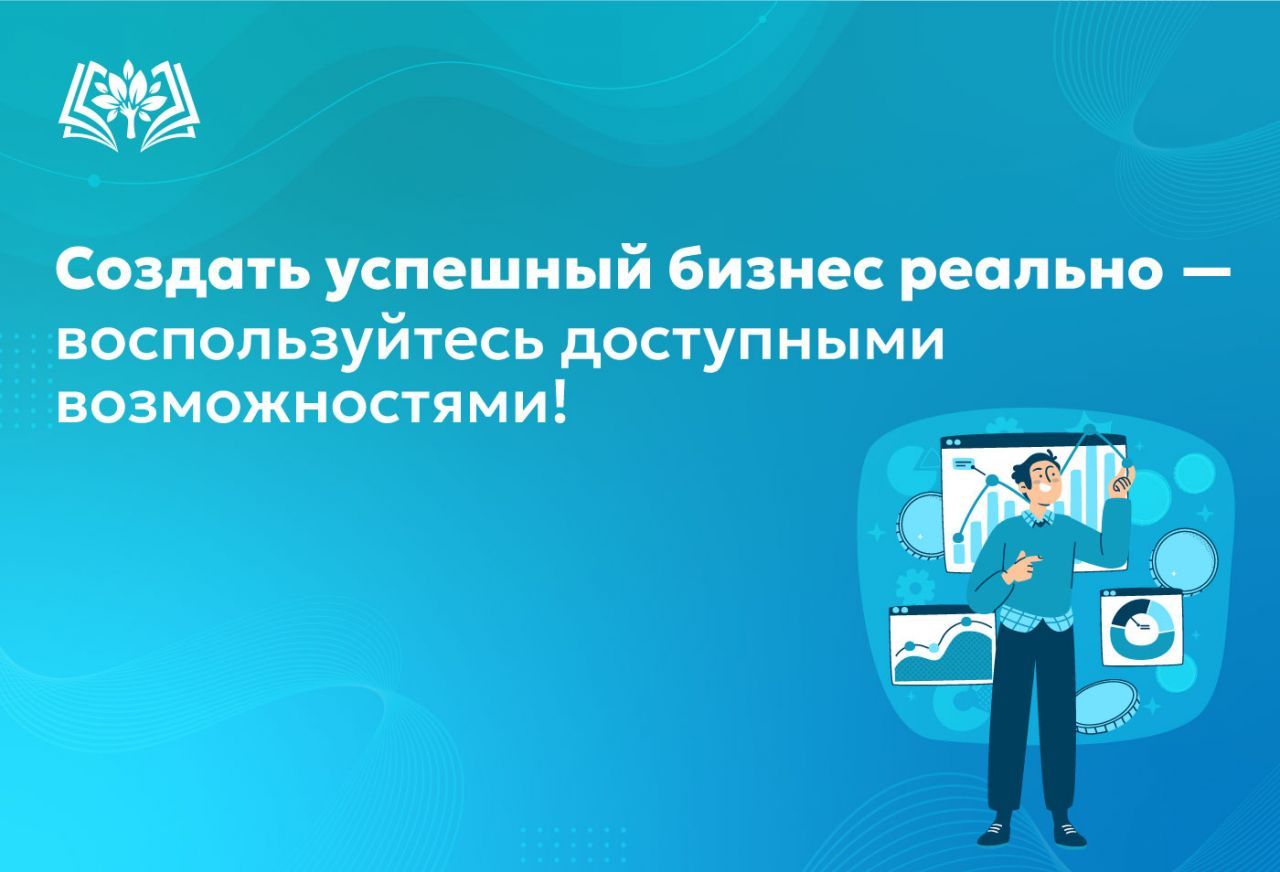 Создать успешный бизнес реально — воспользуйтесь доступными возможностями!